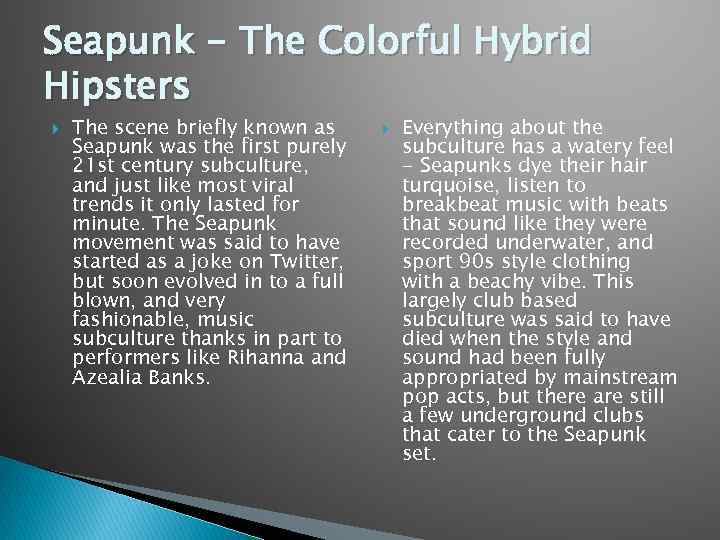 Seapunk – The Colorful Hybrid Hipsters

The scene briefly known as Seapunk was the first purely 21st century subculture, and just like most viral trends it only lasted for minute. The Seapunk movement was said to have started as a joke on Twitter, but soon evolved in to a full blown, and very fashionable, music subculture thanks in part to performers like Rihanna and Azealia Banks.

Everything about the subculture has a watery feel – Seapunks dye their hair turquoise, listen to breakbeat music with beats that sound like they were recorded underwater, and sport 90s style clothing with a beachy vibe. This largely club based subculture was said to have died when the style and sound had been fully appropriated by mainstream pop acts, but there are still a few underground clubs that cater to the Seapunk set.